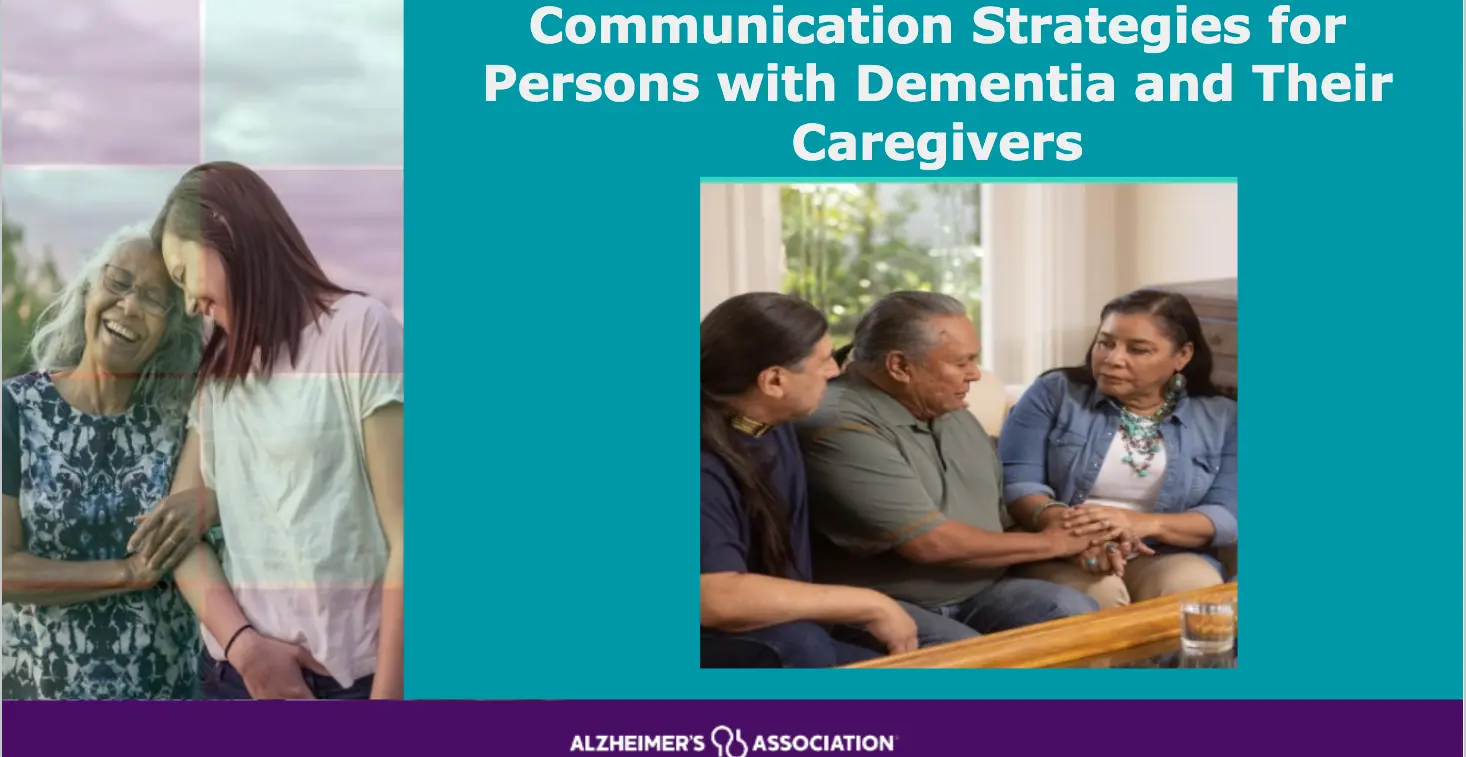 Communication Strategies for Persons with Dementia and Their Caregivers

ALZHEIMER'S ASSOCIATION